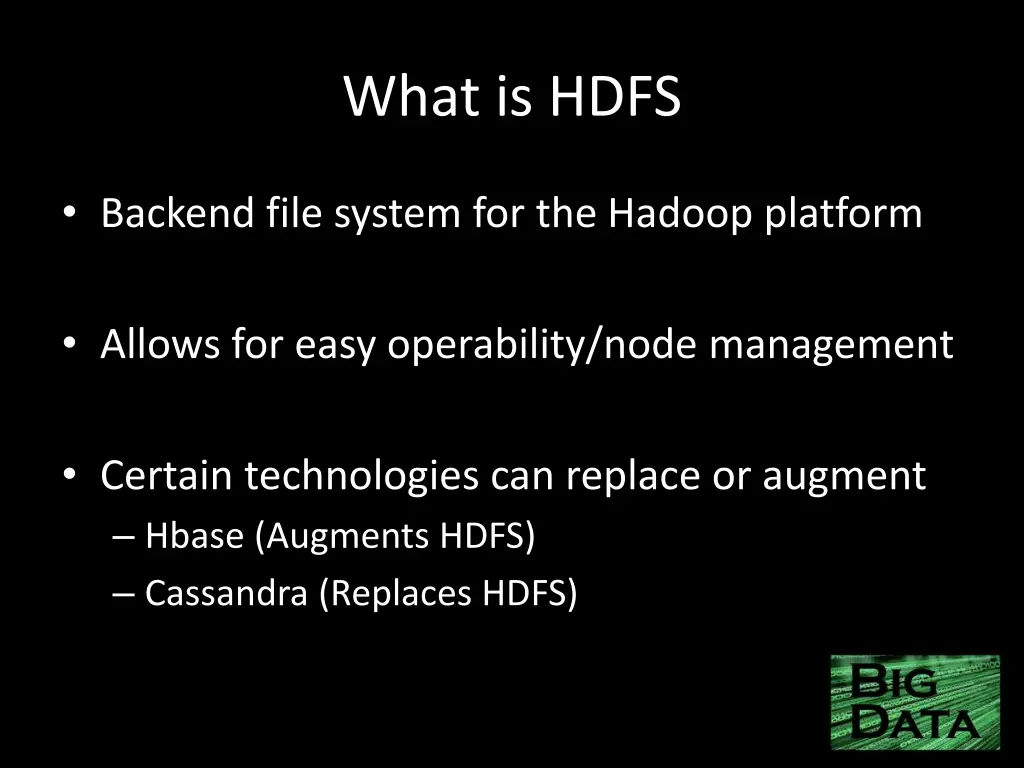 What is HDFS

• Backend file system for the Hadoop platform

• Allows for easy operability/node management

• Certain technologies can replace or augment
– Hbase (Augments HDFS)
– Cassandra (Replaces HDFS)

BIG DATA